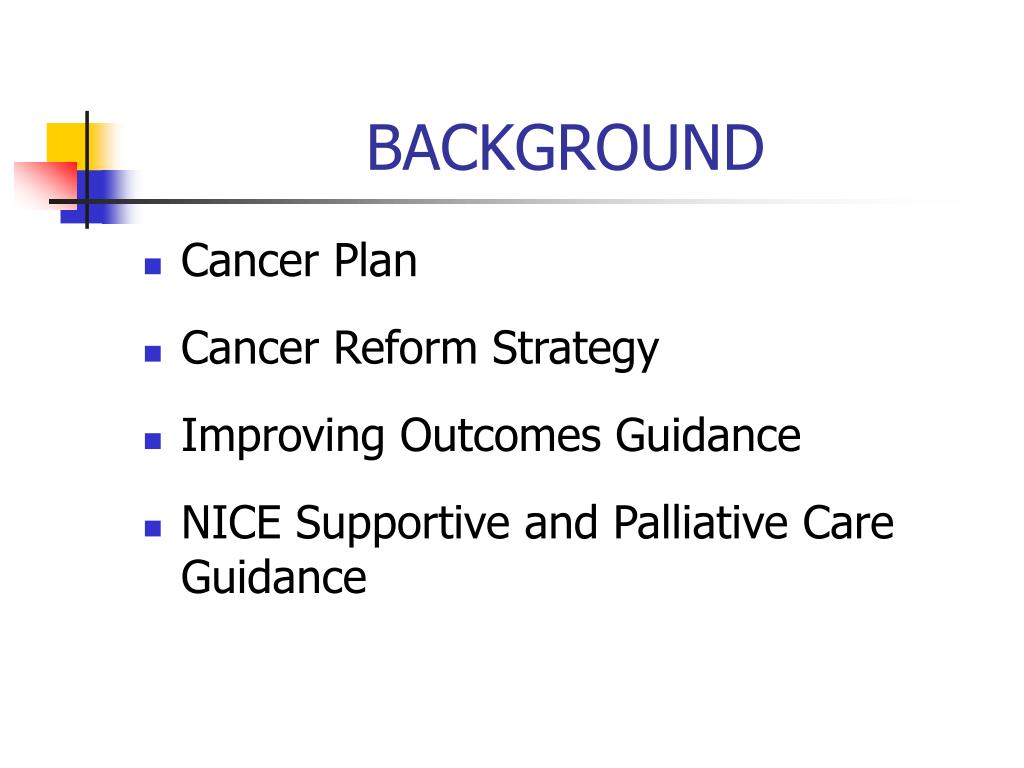 BACKGROUND

- Cancer Plan
- Cancer Reform Strategy
- Improving Outcomes Guidance
- NICE Supportive and Palliative Care Guidance